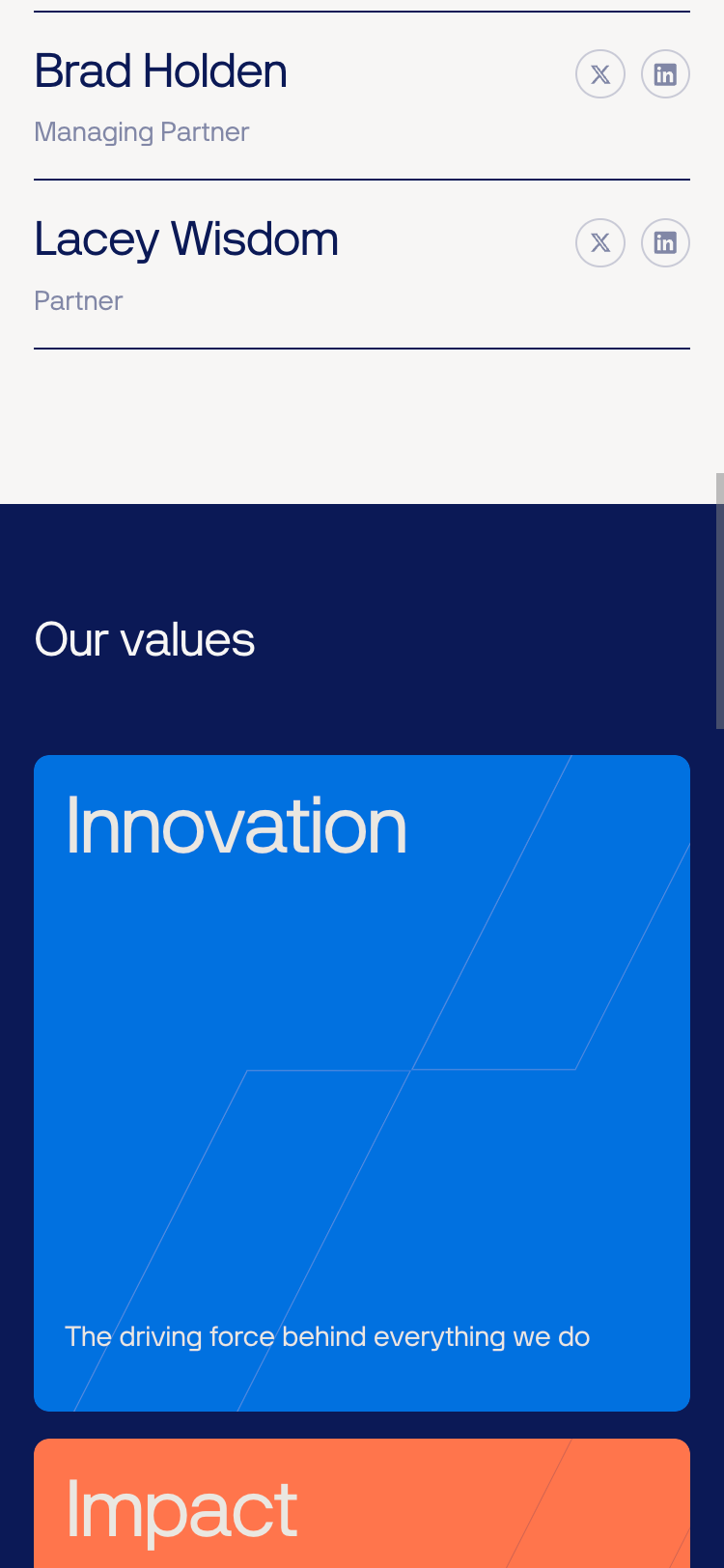 Brad Holden

Managing Partner

Lacey Wisdom

Partner

Our values

Innovation

The driving force behind everything we do

Impact